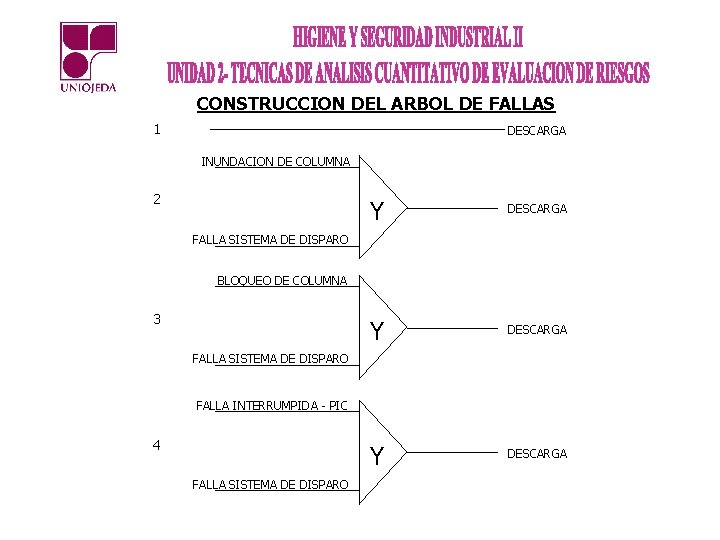 UNIOJEDA

HIGIENE Y SEGURIDAD INDUSTRIAL II
UNIDAD 2- TECNICAS DE ANALISIS CUANTITATIVO DE EVALUACION DE RIESGOS

CONSTRUCCION DEL ARBOL DE FALLAS

1
DESCARGA

2
INUNDACION DE COLUMNA
FALLA SISTEMA DE DISPARO
Y
DESCARGA

3
BLOQUEO DE COLUMNA
FALLA SISTEMA DE DISPARO
Y
DESCARGA

4
FALLA INTERRUMPIDA - PIC
FALLA SISTEMA DE DISPARO
Y
DESCARGA